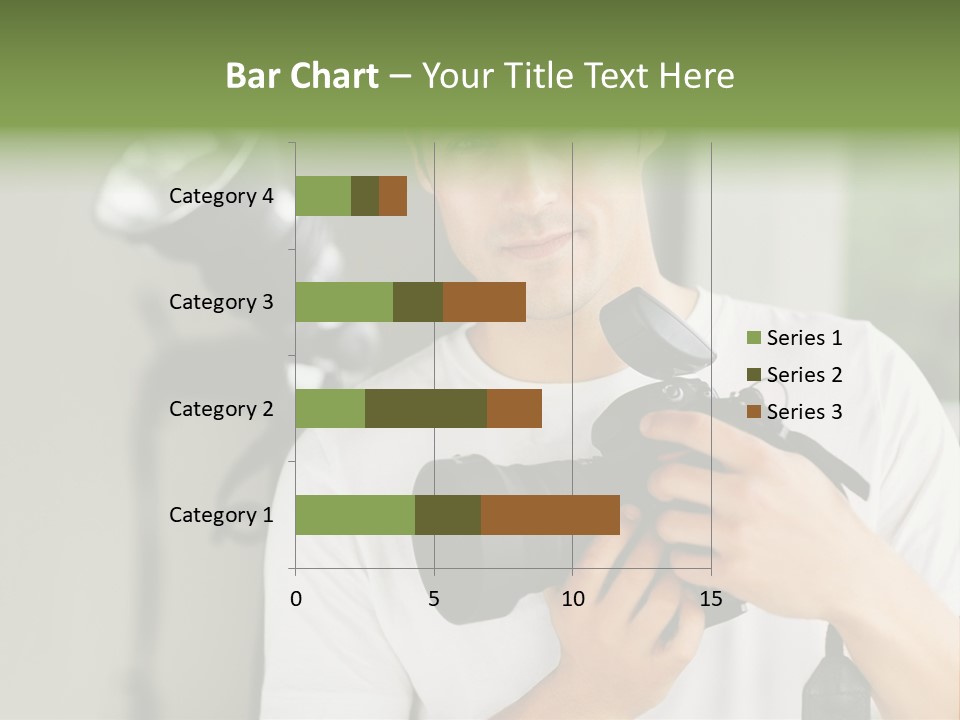 Bar Chart – Your Title Text Here

Category 4
Category 3
Category 2
Category 1

0
5
10
15

Series 1
Series 2
Series 3